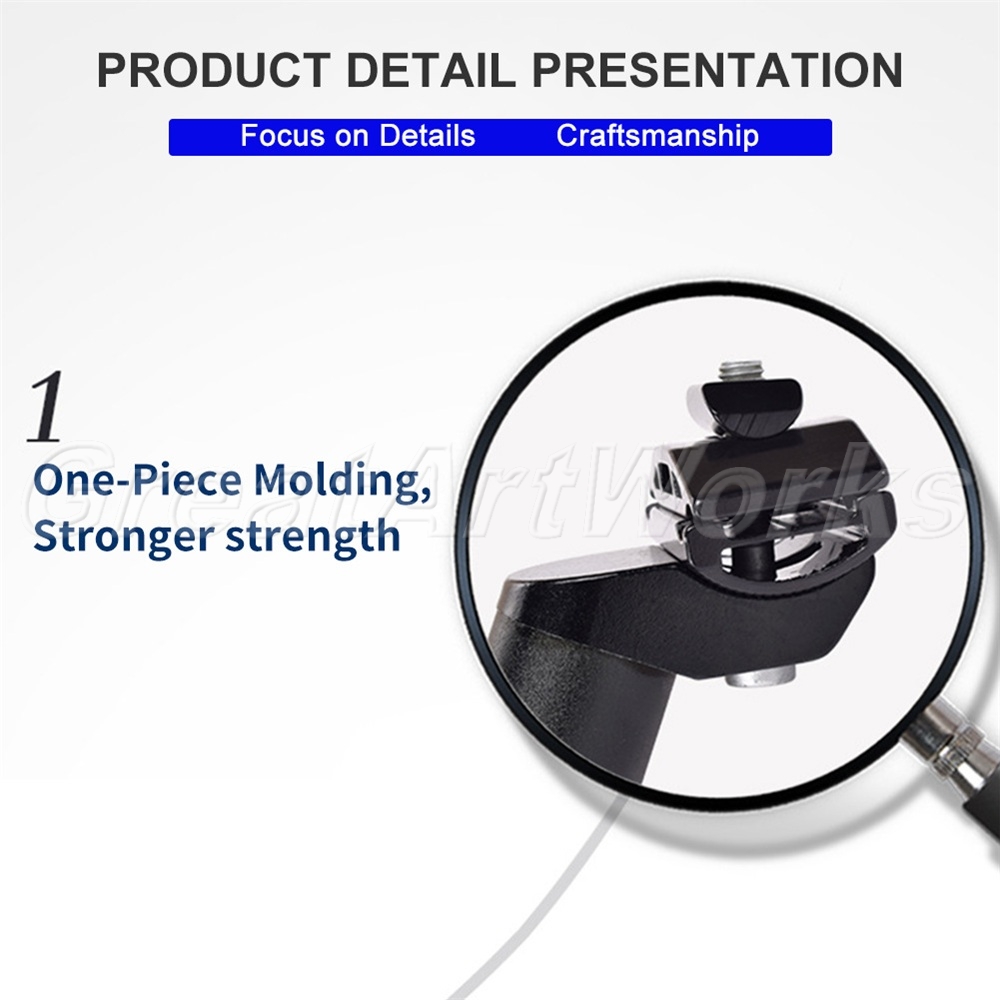 PRODUCT DETAIL PRESENTATION

Focus on Details Craftsmanship

1

One-Piece Molding, Stronger strength

GreatArtWorks